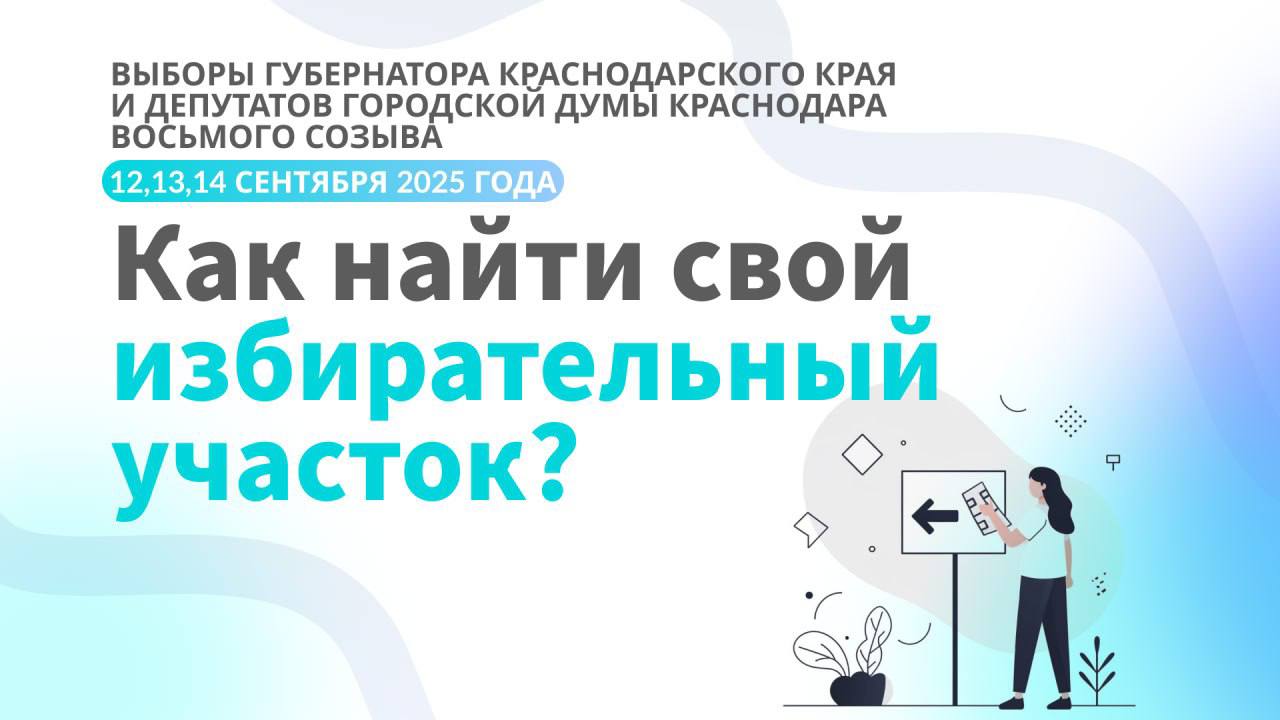 ВЫБОРЫ ГУБЕРНАТОРА КРАСНОДАРСКОГО КРАЯ И ДЕПУТАТОВ ГОРОДСКОЙ ДУМЫ КРАСНОДАРА ВОСЬМОГО СОЗЫВА

12,13,14 СЕНТЯБРЯ 2025 ГОДА

Как найти свой избирательный участок?